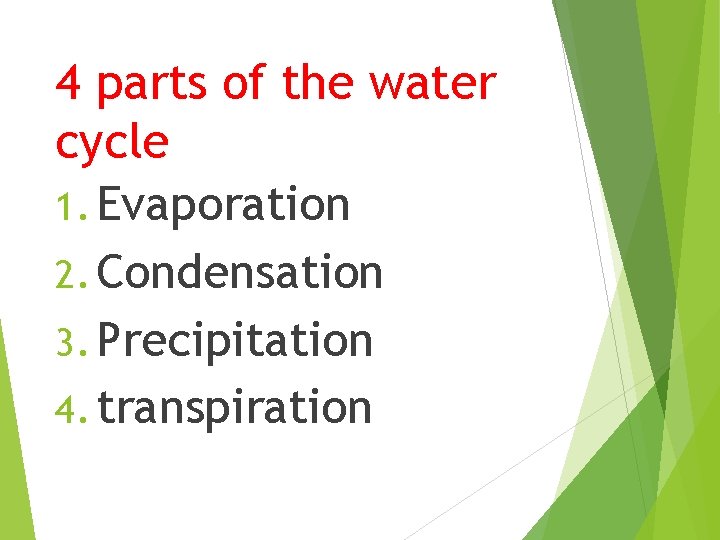 4 parts of the water cycle

1. Evaporation
2. Condensation
3. Precipitation
4. transpiration